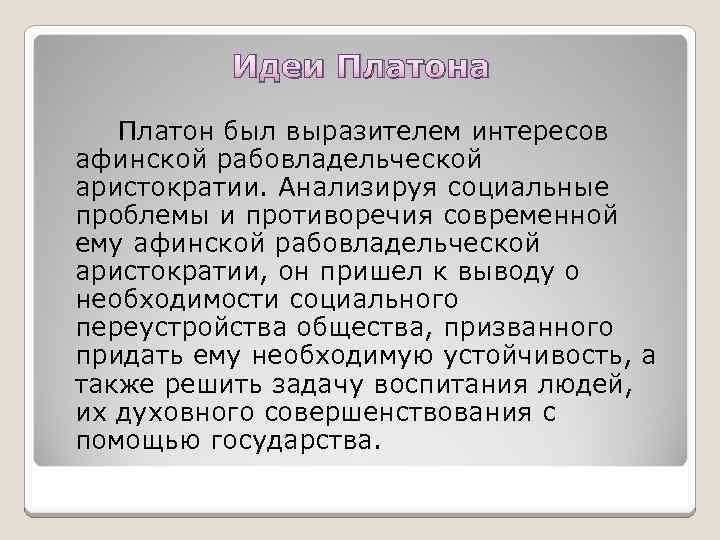 Идеи Платона

Платон был выразителем интересов афинской рабовладельческой аристократии. Анализируя социальные проблемы и противоречия современной ему афинской рабовладельческой аристократии, он пришел к выводу о необходимости социального переустройства общества, призванного придать ему необходимую устойчивость, а также решить задачу воспитания людей, их духовного совершенствования с помощью государства.